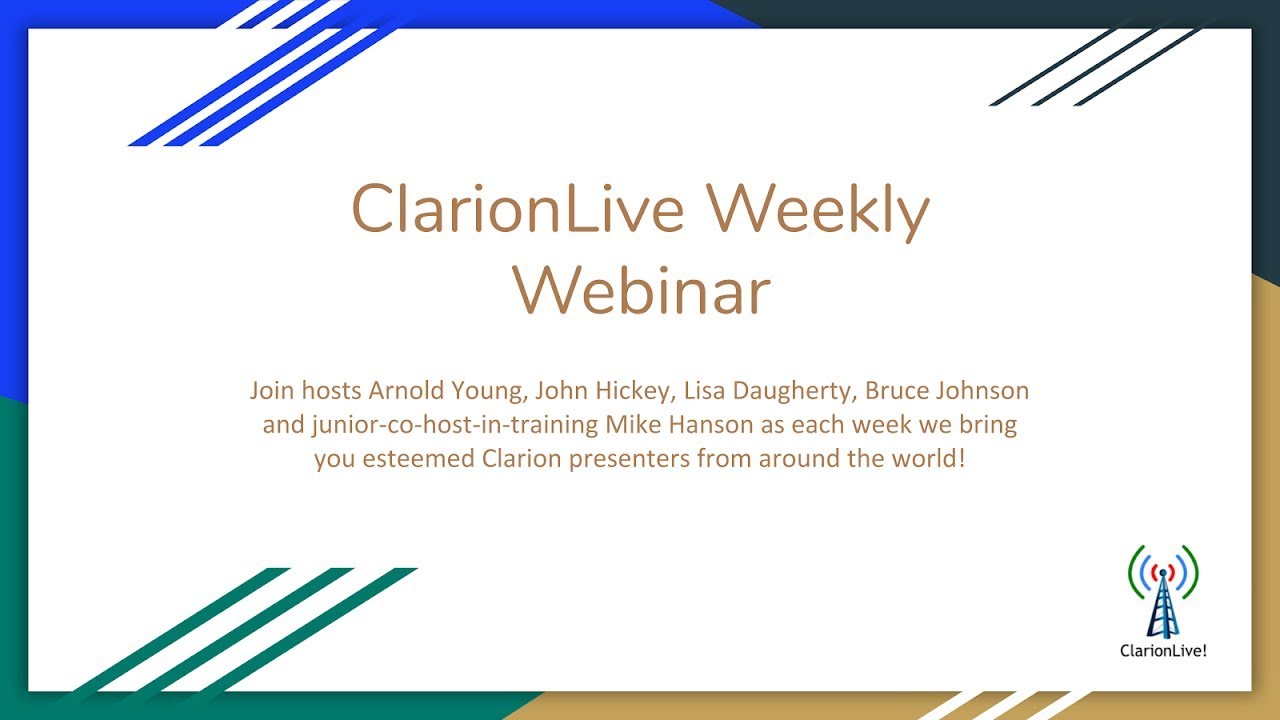 ClarionLive Weekly Webinar

Join hosts Arnold Young, John Hickey, Lisa Daugherty, Bruce Johnson and junior-co-host-in-training Mike Hanson as each week we bring you esteemed Clarion presenters from around the world!

ClarionLive!